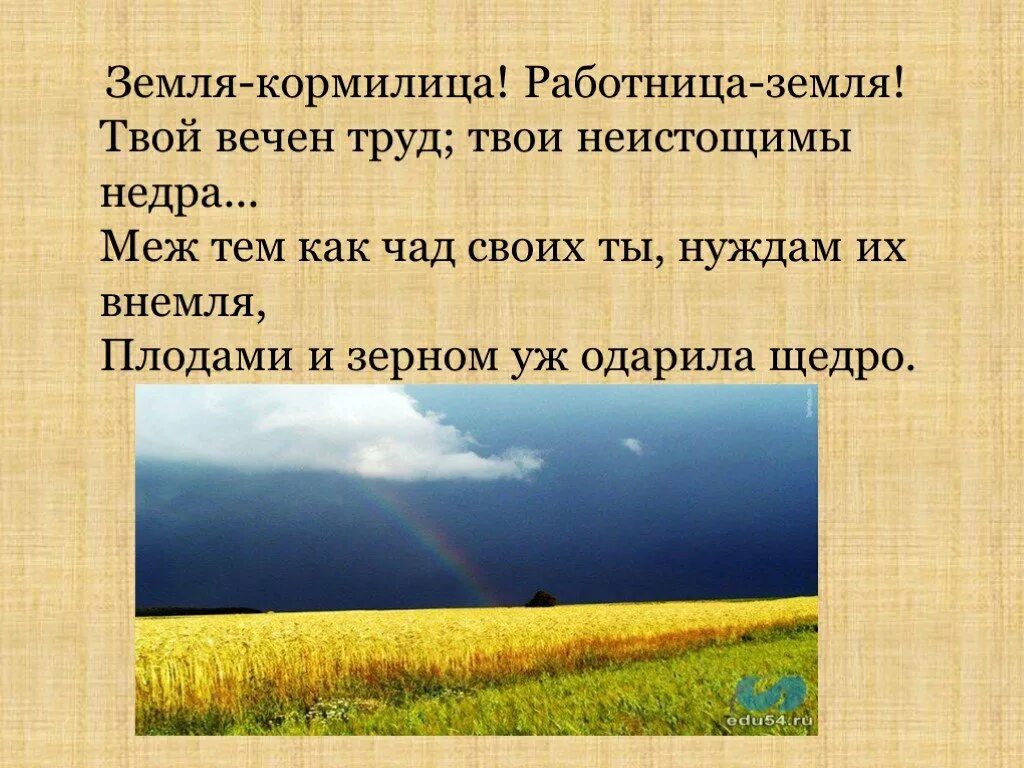 Земля-кормилица! Работница-земля!
Твой вечен труд; твои неистощимы недра...
Меж тем как чад своих ты, нуждам их внемля,
Плодами и зерном уж одарила щедро.

edu54.ru